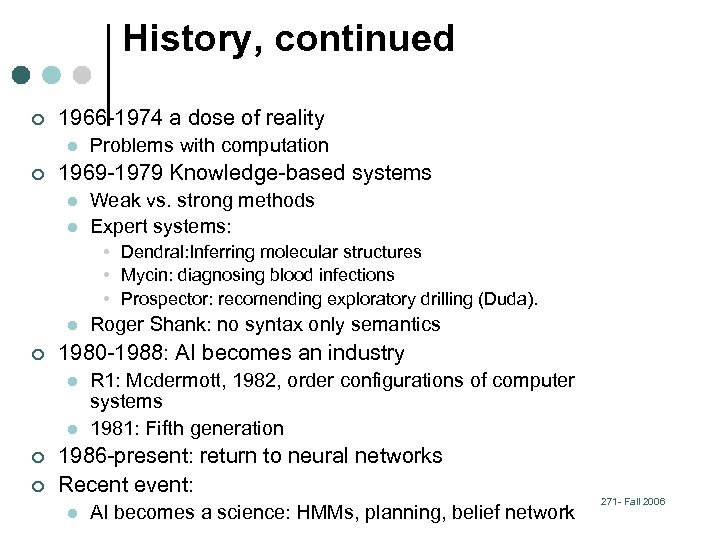 History, continued

1966-1974 a dose of reality
Problems with computation
1969-1979 Knowledge-based systems
Weak vs. strong methods
Expert systems:
Dendral:Inferring molecular structures
Mycin: diagnosing blood infections
Prospector: recomending exploratory drilling (Duda).
Roger Shank: no syntax only semantics
1980-1988: AI becomes an industry
R1: Mcdermott, 1982, order configurations of computer systems
1981: Fifth generation
1986-present: return to neural networks
Recent event:
AI becomes a science: HMMs, planning, belief network

271- Fall 2006